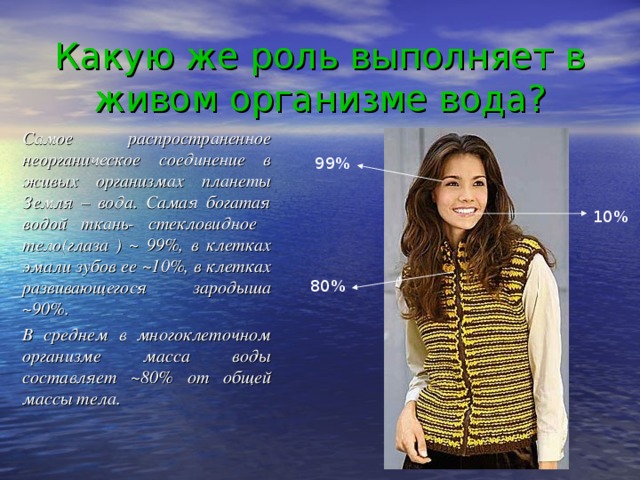 Какую же роль выполняет в живом организме вода?

Самое распространенное неорганическое соединение в живых организмах планеты Земля – вода. Самая богатая водой ткань- стекловидное тело(глаза ) ~ 99%, в клетках эмали зубов ее ~10%, в клетках развивающегося зародыша ~90%.

В среднем в многоклеточном организме масса воды составляет ~80% от общей массы тела.

99%

10%

80%